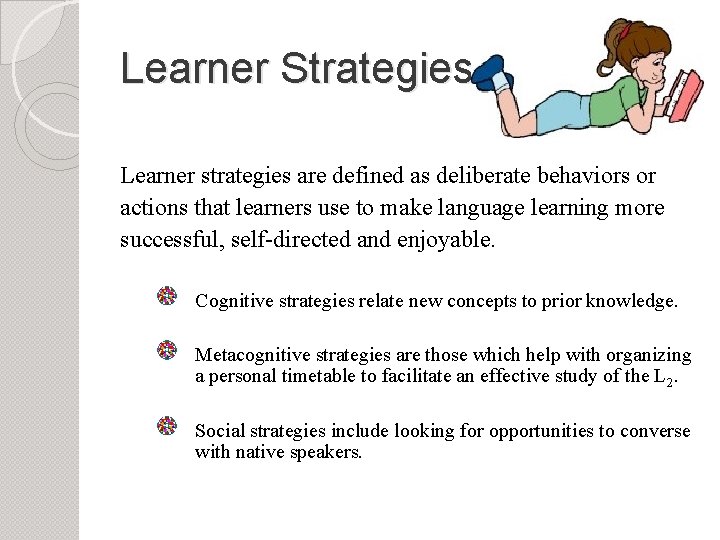 Learner Strategies

Learner strategies are defined as deliberate behaviors or actions that learners use to make language learning more successful, self-directed and enjoyable.

Cognitive strategies relate new concepts to prior knowledge.

Metacognitive strategies are those which help with organizing a personal timetable to facilitate an effective study of the $L_2$.

Social strategies include looking for opportunities to converse with native speakers.